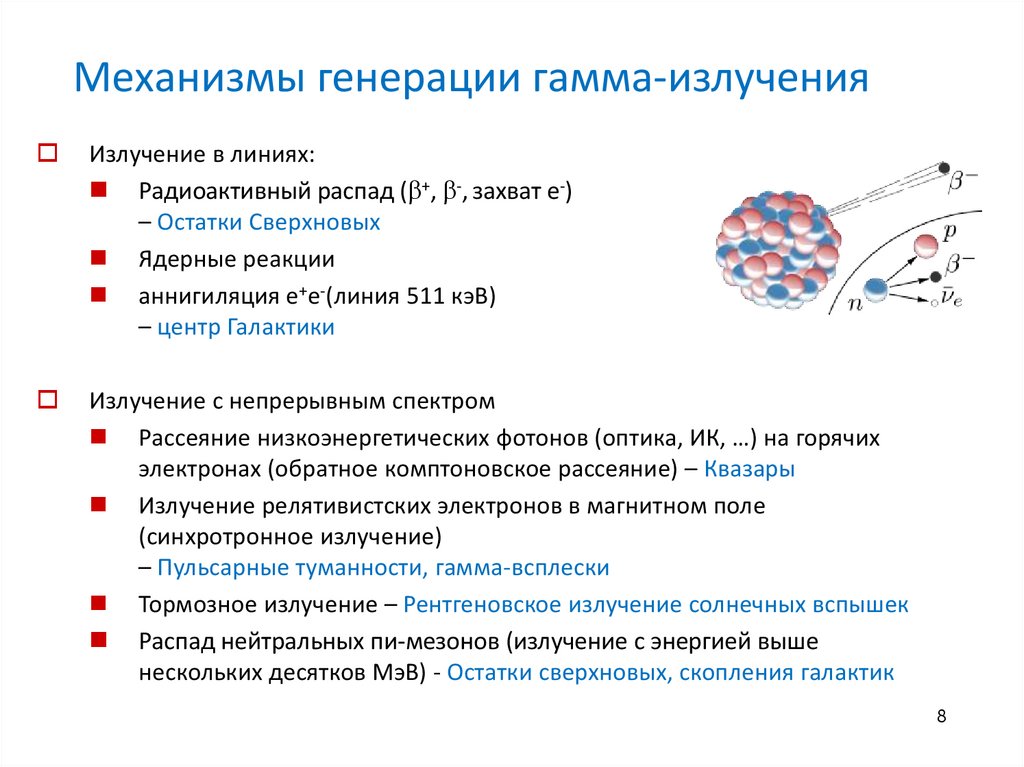 Механизмы генерации гамма-излучения

Излучение в линиях:

Радиоактивный распад ($\beta^+$, $\beta^-$, захват $e^-$) – Остатки Сверхновых

Ядерные реакции

аннигиляция $e^+e^-$(линия 511 кэВ) – центр Галактики

$\beta^-$

$p$

$\beta^-$

$n$

$\bar{\nu}_e$

Излучение с непрерывным спектром

Рассеяние низкоэнергетических фотонов (оптика, ИК, …) на горячих электронах (обратное комптоновское рассеяние) – Квазары

Излучение релятивистских электронов в магнитном поле (синхротронное излучение) – Пульсарные туманности, гамма-всплески

Тормозное излучение – Рентгеновское излучение солнечных вспышек

Распад нейтральных пи-мезонов (излучение с энергией выше нескольких десятков МэВ) - Остатки сверхновых, скопления галактик

8